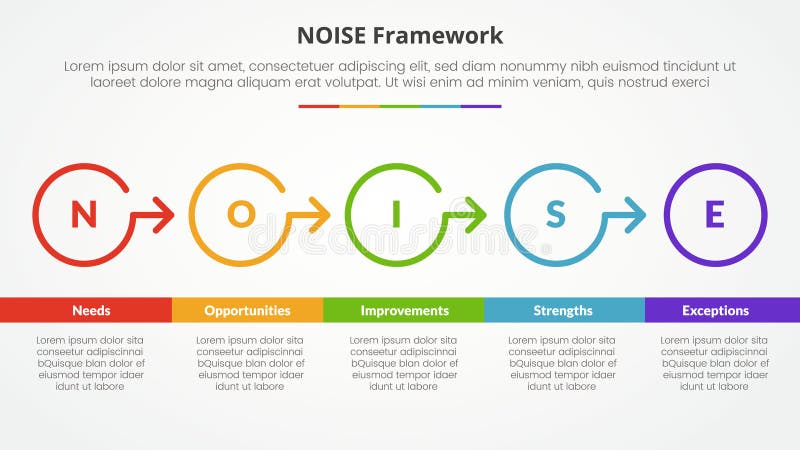 NOISE Framework

Lorem ipsum dolor sit amet, consectetuer adipiscing elit, sed diam nonummy nibh euismod tincidunt ut laoreet dolore magna aliquam erat volutpat. Ut wisi enim ad minim veniam, quis nostrud exerci

N

O

I

S

E

dreamstime

Needs

Lorem ipsum dolor sita conseetur adipiscinnai bQuisque blan dolor ef eiusmod tempor idaer idunt ut labore

Opportunities

Lorem ipsum dolor sita conseetur adipiscinnai bQuisque blan dolor ef eiusmod tempor idaer idunt ut labore

Improvements

Lorem ipsum dolor sita conseetur adipiscinnai bQuisque blan dolor ef eiusmod tempor idaer idunt ut labore

Strengths

Lorem ipsum dolor sita conseetur adipiscinnai bQuisque blan dolor ef eiusmod tempor idaer idunt ut labore

Exceptions

Lorem ipsum dolor sita conseetur adipiscinnai bQuisque blan dolor ef eiusmod tempor idaer idunt ut labore